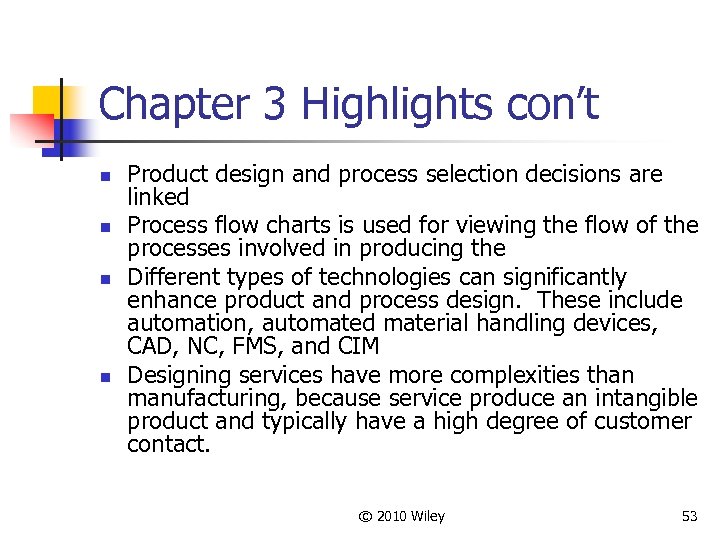 Chapter 3 Highlights con't

- Product design and process selection decisions are linked
- Process flow charts is used for viewing the flow of the processes involved in producing the
- Different types of technologies can significantly enhance product and process design. These include automation, automated material handling devices, CAD, NC, FMS, and CIM
- Designing services have more complexities than manufacturing, because service produce an intangible product and typically have a high degree of customer contact.

© 2010 Wiley

53